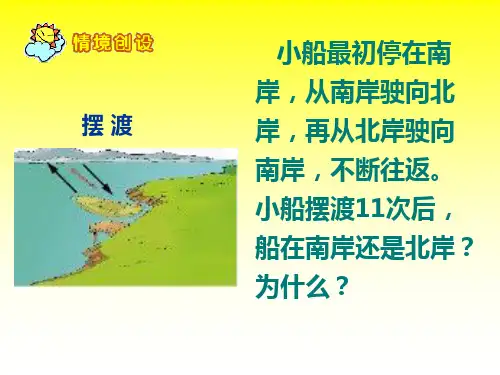 情境创设

摆 渡

小船最初停在南岸，从南岸驶向北岸，再从北岸驶向南岸，不断往返。小船摆渡11次后，船在南岸还是北岸？为什么？